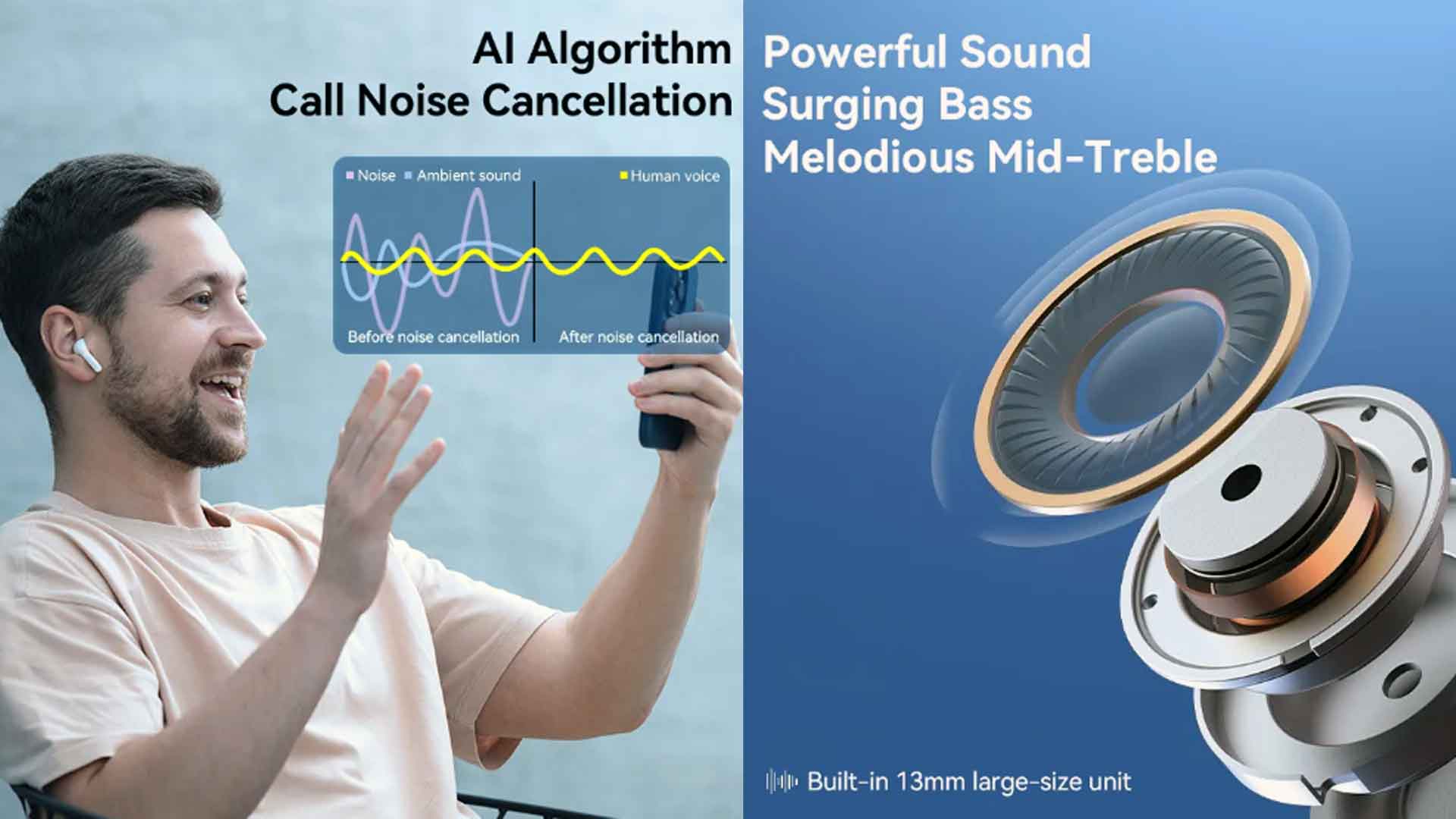 AI Algorithm
Call Noise Cancellation

Noise Ambient sound Human voice

Before noise cancellation After noise cancellation

Powerful Sound
Surging Bass
Melodious Mid-Treble

Built-in 13mm large-size unit